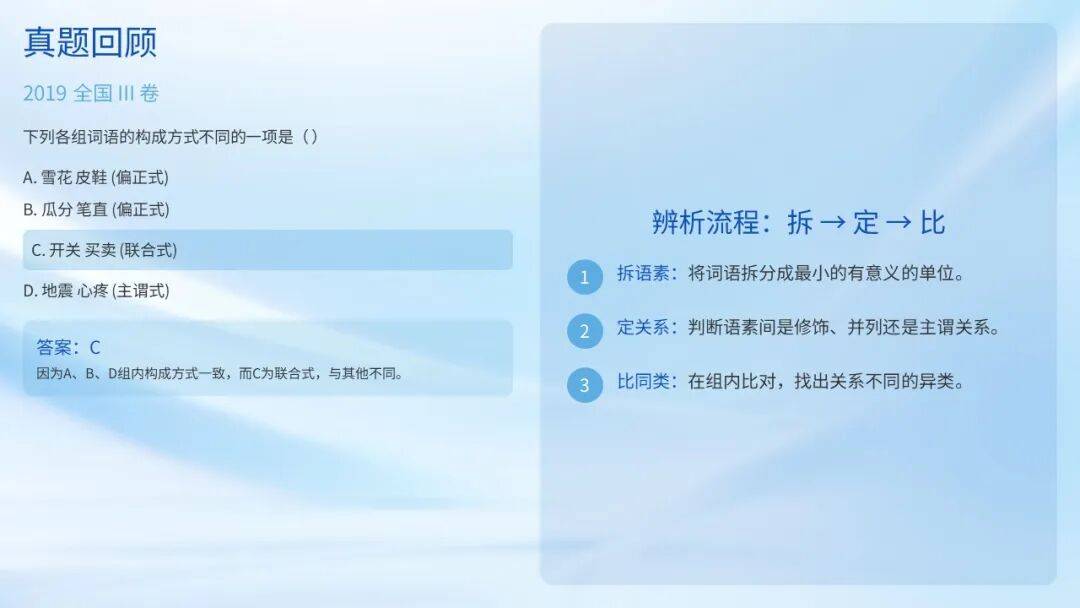 真题回顾

2019 全国 III 卷

下列各组词语的构成方式不同的一项是（）

A. 雪花 皮鞋 (偏正式)

B. 瓜分 笔直 (偏正式)

C. 开关 买卖 (联合式)

D. 地震 心疼 (主谓式)

答案：C

因为A、B、D组内构成方式一致，而C为联合式，与其他不同。

辨析流程：拆 → 定 → 比

1 拆语素：将词语拆分成最小的有意义的单位。

2 定关系：判断语素间是修饰、并列还是主谓关系。

3 比同类：在组内比对，找出关系不同的异类。